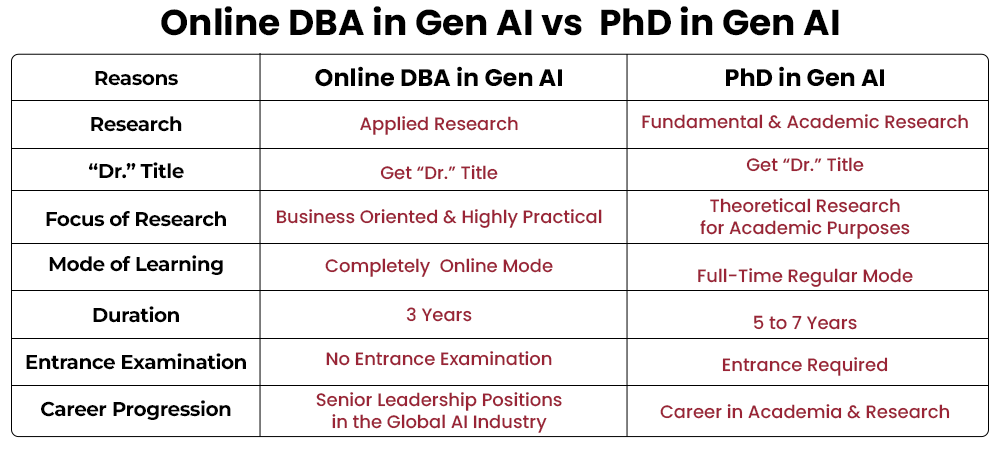 Online DBA in Gen AI vs PhD in Gen AI

| Reasons | Online DBA in Gen AI | PhD in Gen AI |
|---|---|---|
| Research | Applied Research | Fundamental & Academic Research |
| “Dr.” Title | Get “Dr.” Title | Get “Dr.” Title |
| Focus of Research | Business Oriented & Highly Practical | Theoretical Research for Academic Purposes |
| Mode of Learning | Completely Online Mode | Full-Time Regular Mode |
| Duration | 3 Years | 5 to 7 Years |
| Entrance Examination | No Entrance Examination | Entrance Required |
| Career Progression | Senior Leadership Positions in the Global AI Industry | Career in Academia & Research |